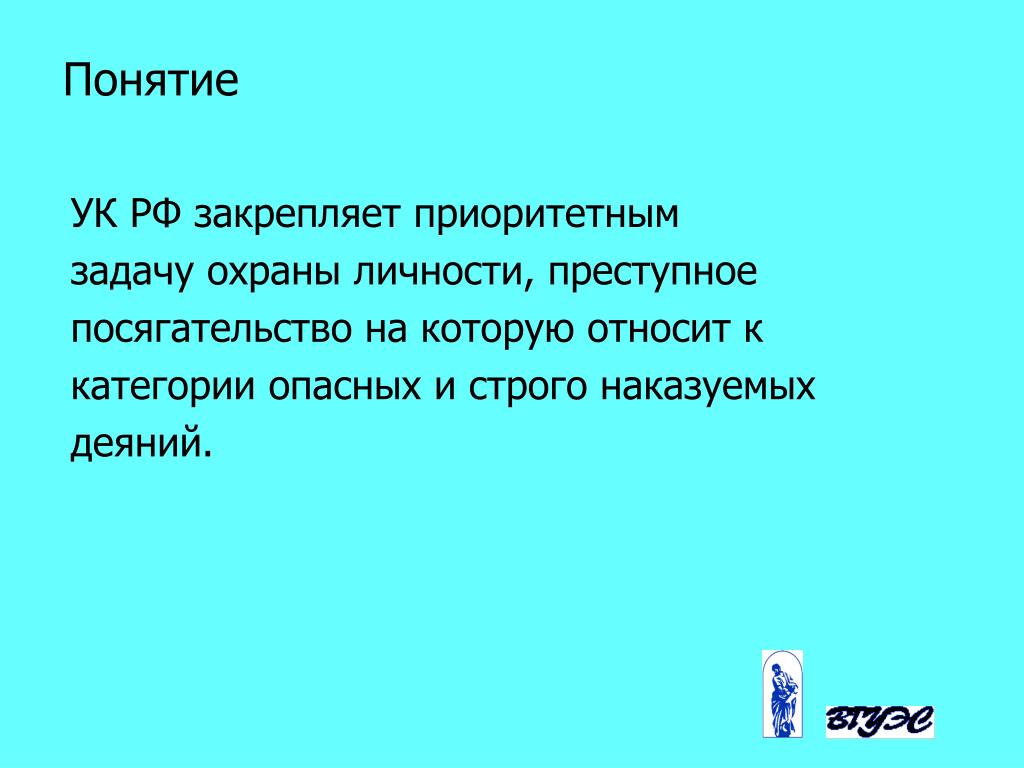 Понятие

УК РФ закрепляет приоритетным задачу охраны личности, преступное посягательство на которую относит к категории опасных и строго наказуемых деяний.

ВГУЭС